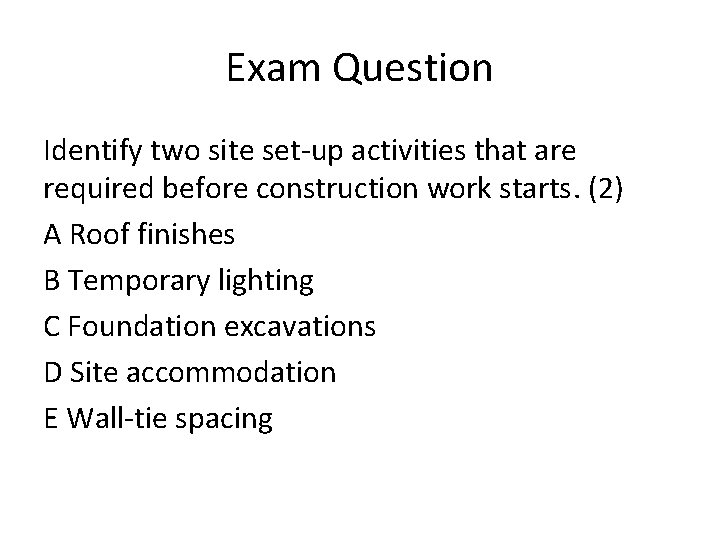 Exam Question

Identify two site set-up activities that are required before construction work starts. (2)

A Roof finishes

B Temporary lighting

C Foundation excavations

D Site accommodation

E Wall-tie spacing